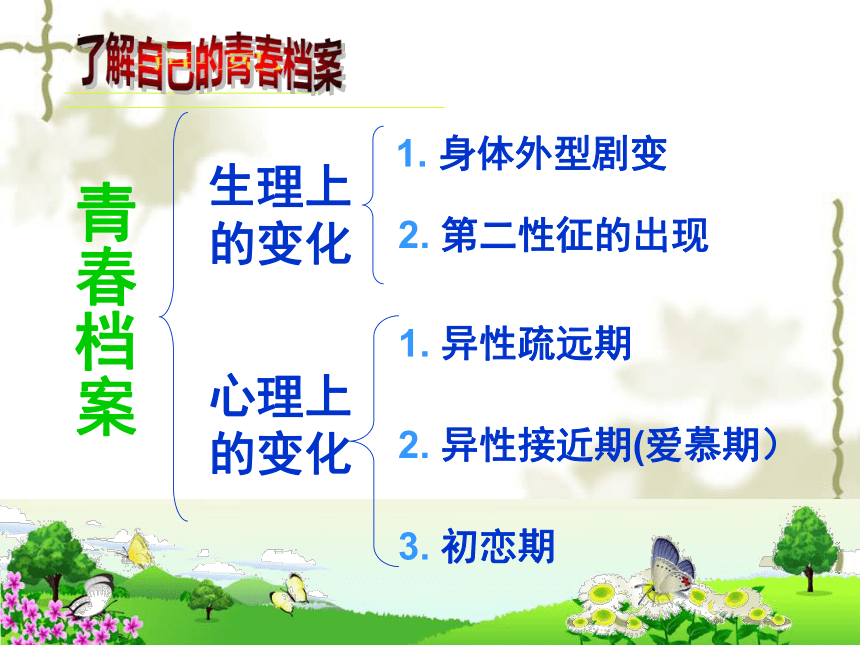 了解自己的青春档案

青春档案

生理上的变化

1. 身体外型剧变

2. 第二性征的出现

心理上的变化

1. 异性疏远期

2. 异性接近期(爱慕期）

3. 初恋期